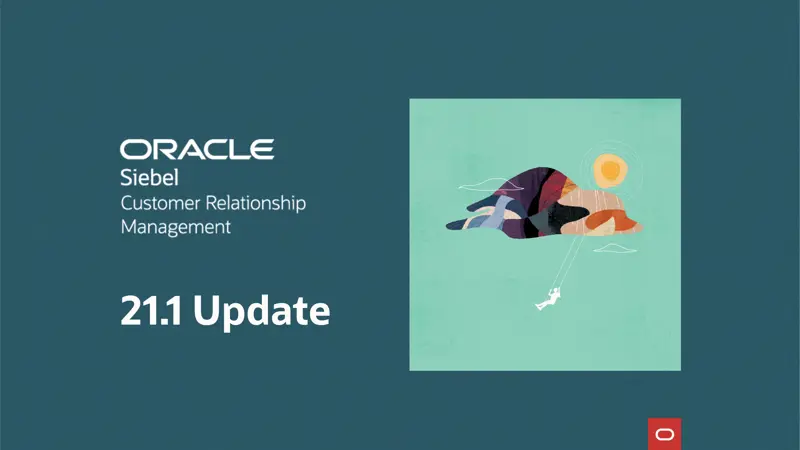 ORACLE
Siebel
Customer Relationship Management

21.1 Update